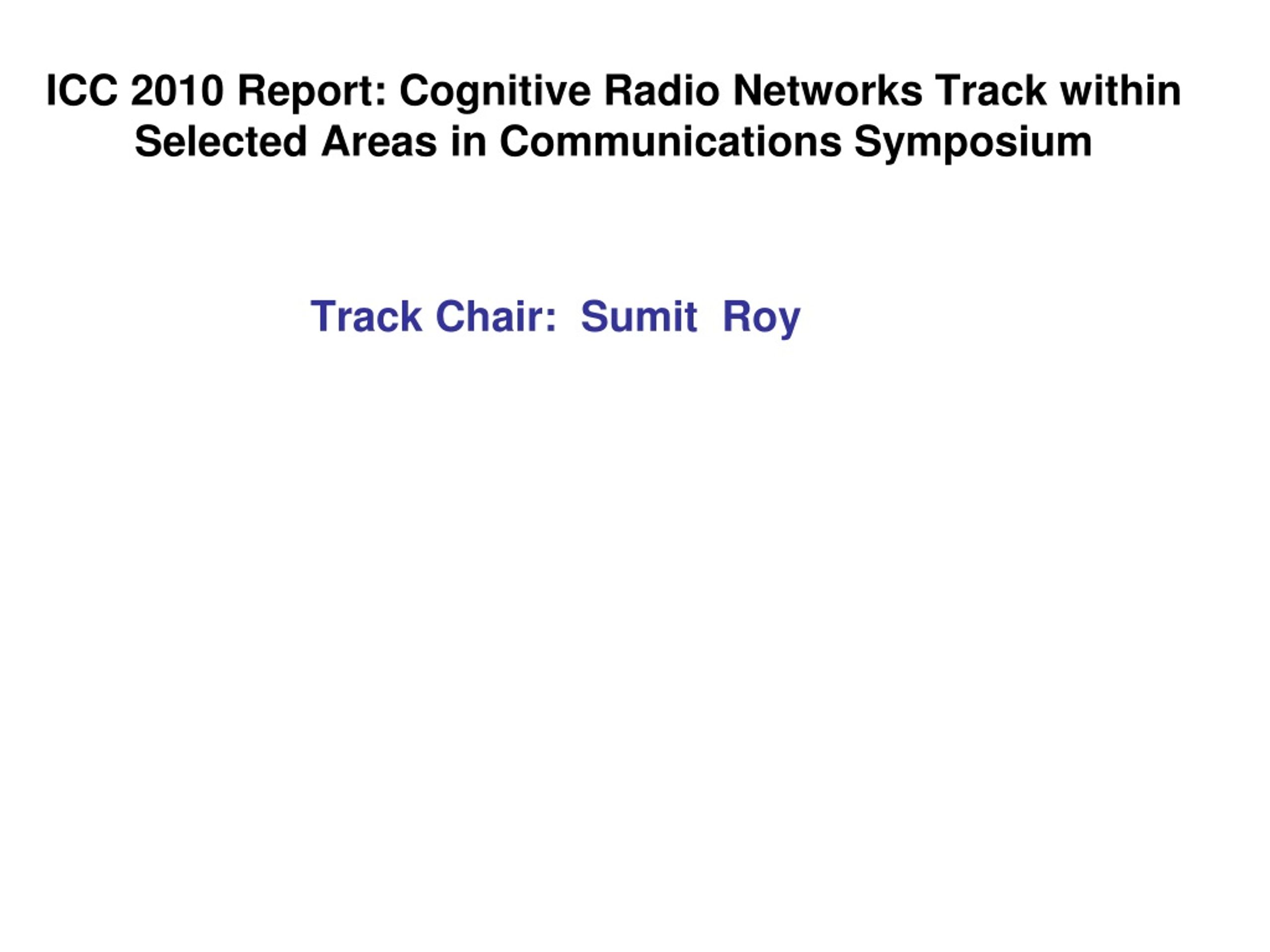 ICC 2010 Report: Cognitive Radio Networks Track within Selected Areas in Communications Symposium

Track Chair: Sumit Roy